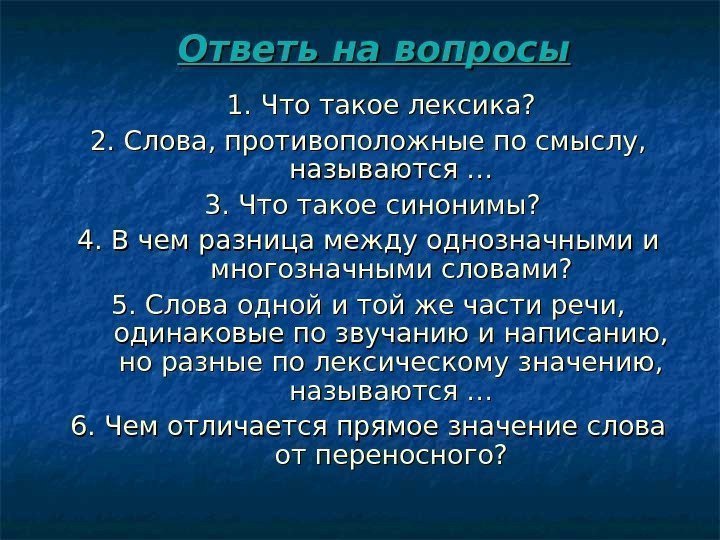 Ответь на вопросы

1. Что такое лексика?

2. Слова, противоположные по смыслу, называются …

3. Что такое синонимы?

4. В чем разница между однозначными и многозначными словами?

5. Слова одной и той же части речи, одинаковые по звучанию и написанию, но разные по лексическому значению, называются …

6. Чем отличается прямое значение слова от переносного?